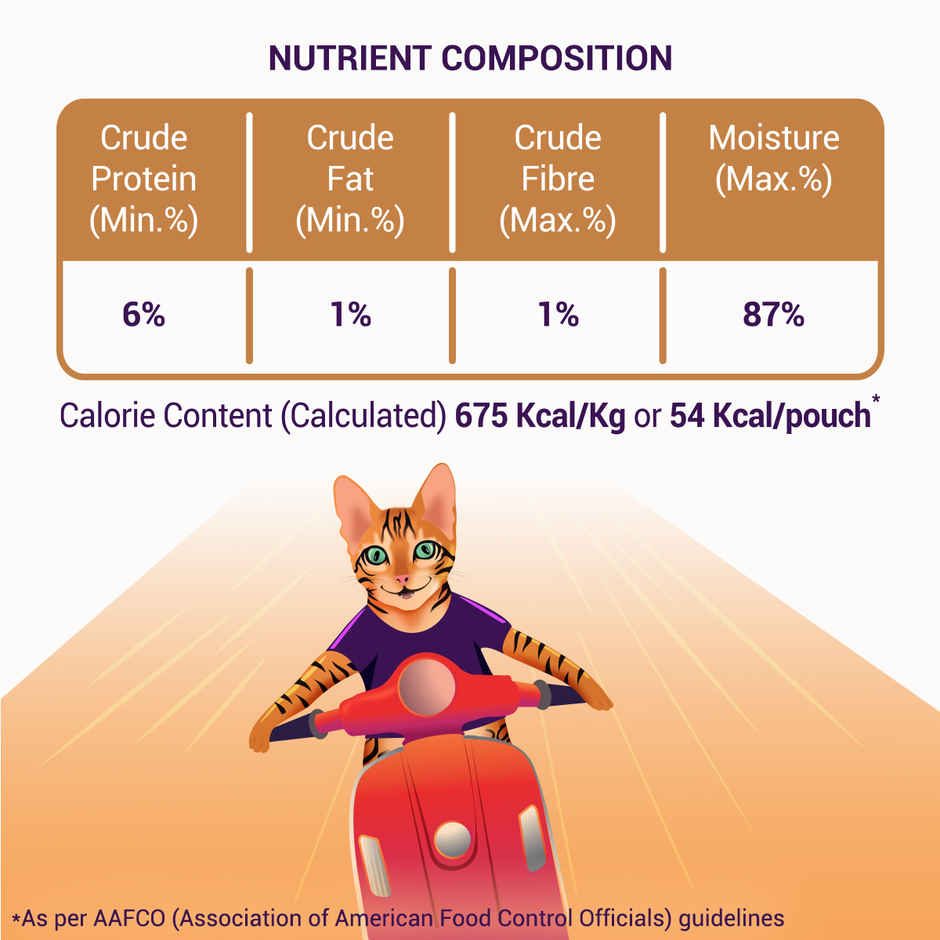 NUTRIENT COMPOSITION

| Crude Protein (Min.%) | Crude Fat (Min.%) | Crude Fibre (Max.%) | Moisture (Max.%) |
|---|---|---|---|
| 6% | 1% | 1% | 87% |

Calorie Content (Calculated) 675 Kcal/Kg or 54 Kcal/pouch*

*As per AAFCO (Association of American Food Control Officials) guidelines